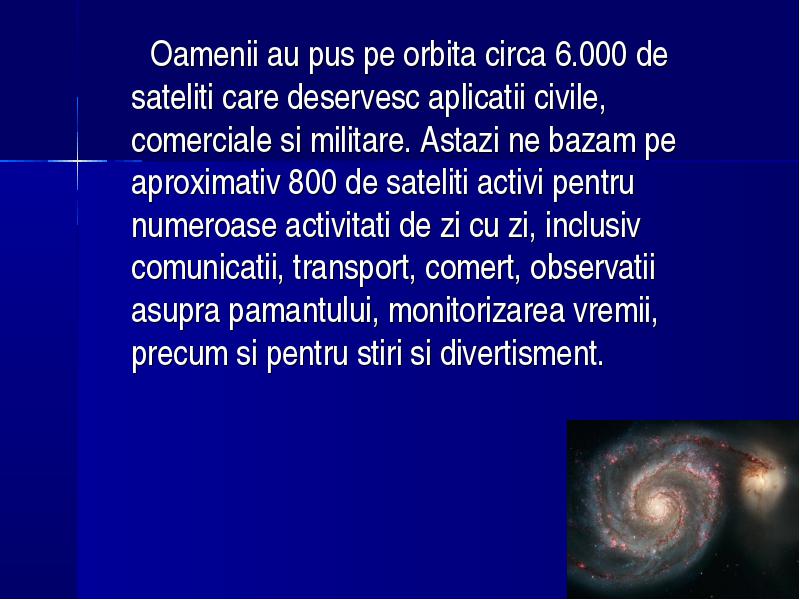 Oamenii au pus pe orbita circa 6.000 de sateliti care deservesc aplicatii civile, comerciale si militare. Astazi ne bazam pe aproximativ 800 de sateliti activi pentru numeroase activitati de zi cu zi, inclusiv comunicatii, transport, comert, observatii asupra pamantului, monitorizarea vremii, precum si pentru stiri si divertisment.